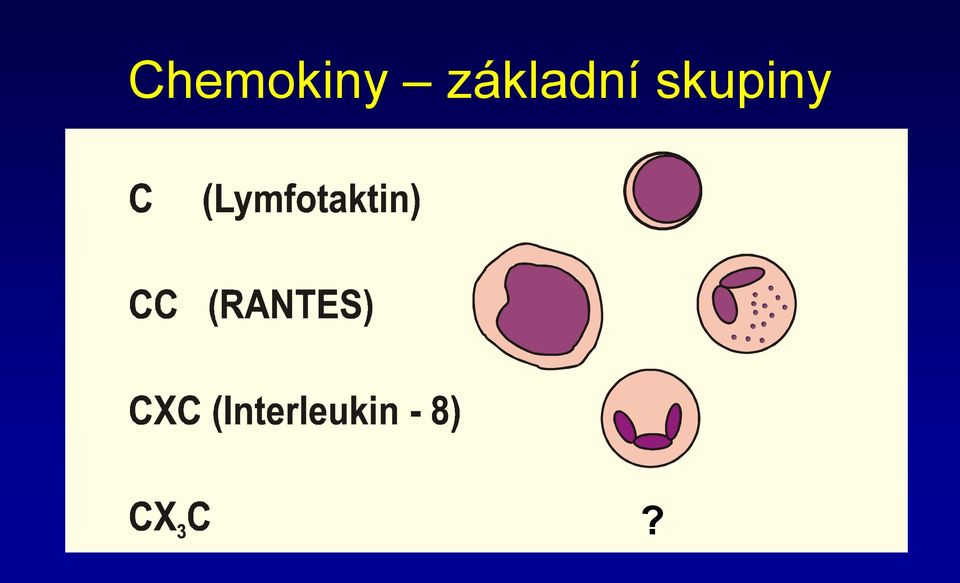 Chemokiny – základní skupiny

C (Lymfotaktin)

CC (RANTES)

CXC (Interleukin - 8)

$CX_3C$

?